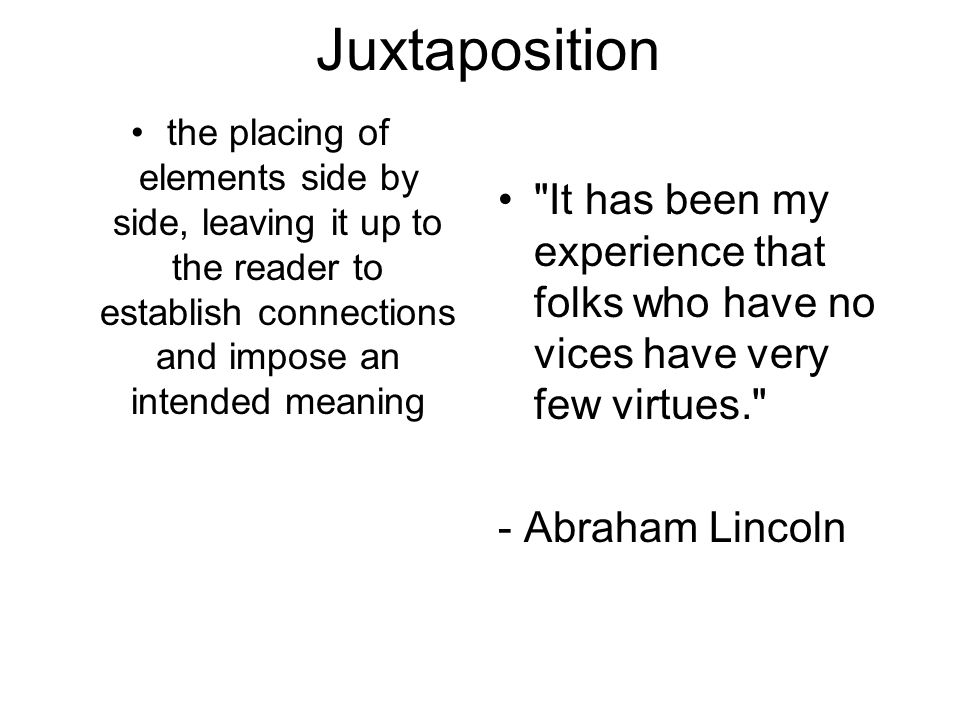 Juxtaposition

• the placing of elements side by side, leaving it up to the reader to establish connections and impose an intended meaning

• "It has been my experience that folks who have no vices have very few virtues."

- Abraham Lincoln